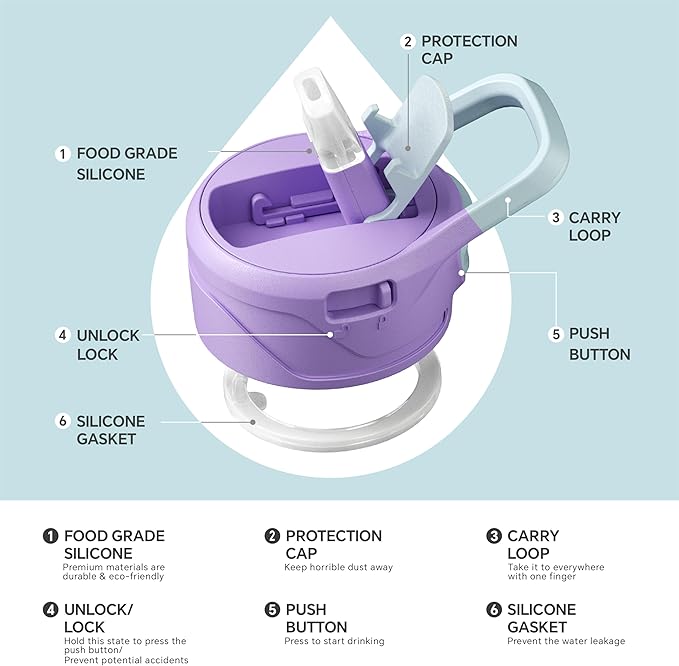 2 PROTECTION CAP

1 FOOD GRADE SILICONE

3 CARRY LOOP

4 UNLOCK LOCK

5 PUSH BUTTON

6 SILICONE GASKET

1 FOOD GRADE SILICONE
Premium materials are durable & eco-friendly

2 PROTECTION CAP
Keep horrible dust away

3 CARRY LOOP
Take it to everywhere with one finger

4 UNLOCK/ LOCK
Hold this state to press the push button/ Prevent potential accidents

5 PUSH BUTTON
Press to start drinking

6 SILICONE GASKET
Prevent the water leakage